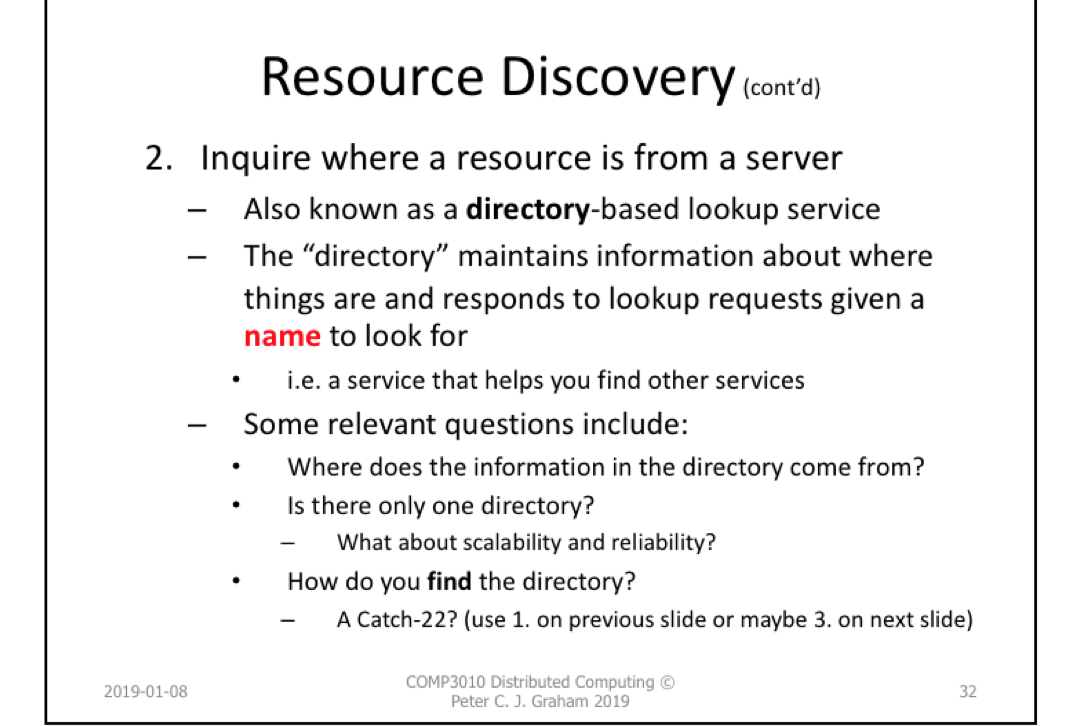 Resource Discovery (cont'd)

2. Inquire where a resource is from a server
– Also known as a directory-based lookup service
– The "directory" maintains information about where things are and responds to lookup requests given a name to look for
• i.e. a service that helps you find other services
– Some relevant questions include:
• Where does the information in the directory come from?
• Is there only one directory?
– What about scalability and reliability?
• How do you find the directory?
– A Catch-22? (use 1. on previous slide or maybe 3. on next slide)

2019-01-08

COMP3010 Distributed Computing © Peter C. J. Graham 2019

32